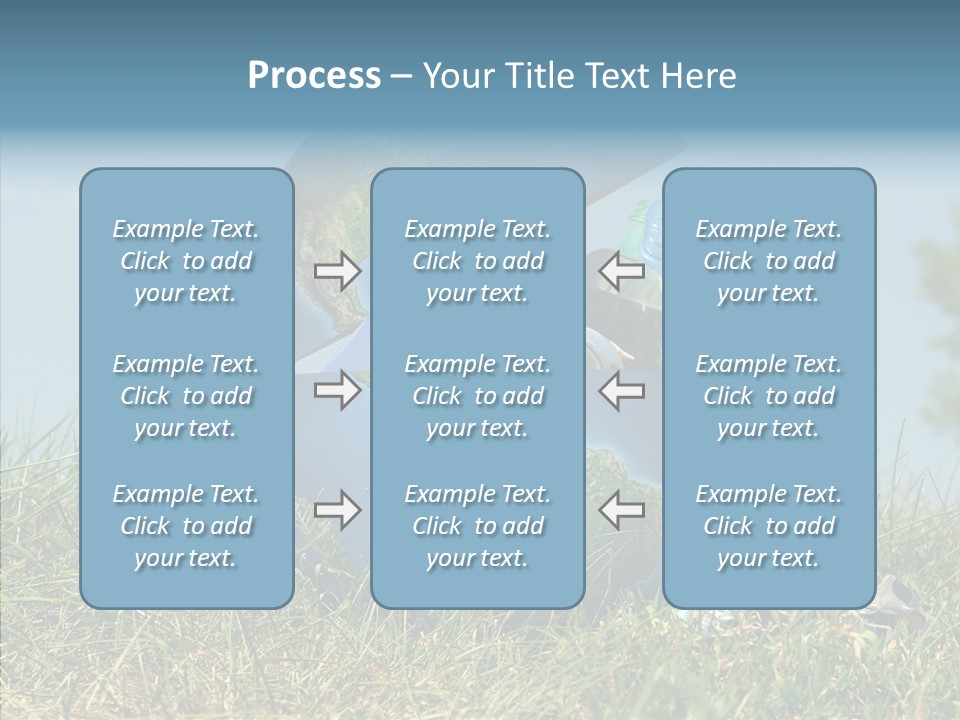 Process – Your Title Text Here

Example Text. Click to add your text.

Example Text. Click to add your text.

Example Text. Click to add your text.

Example Text. Click to add your text.

Example Text. Click to add your text.

Example Text. Click to add your text.

Example Text. Click to add your text.

Example Text. Click to add your text.

Example Text. Click to add your text.